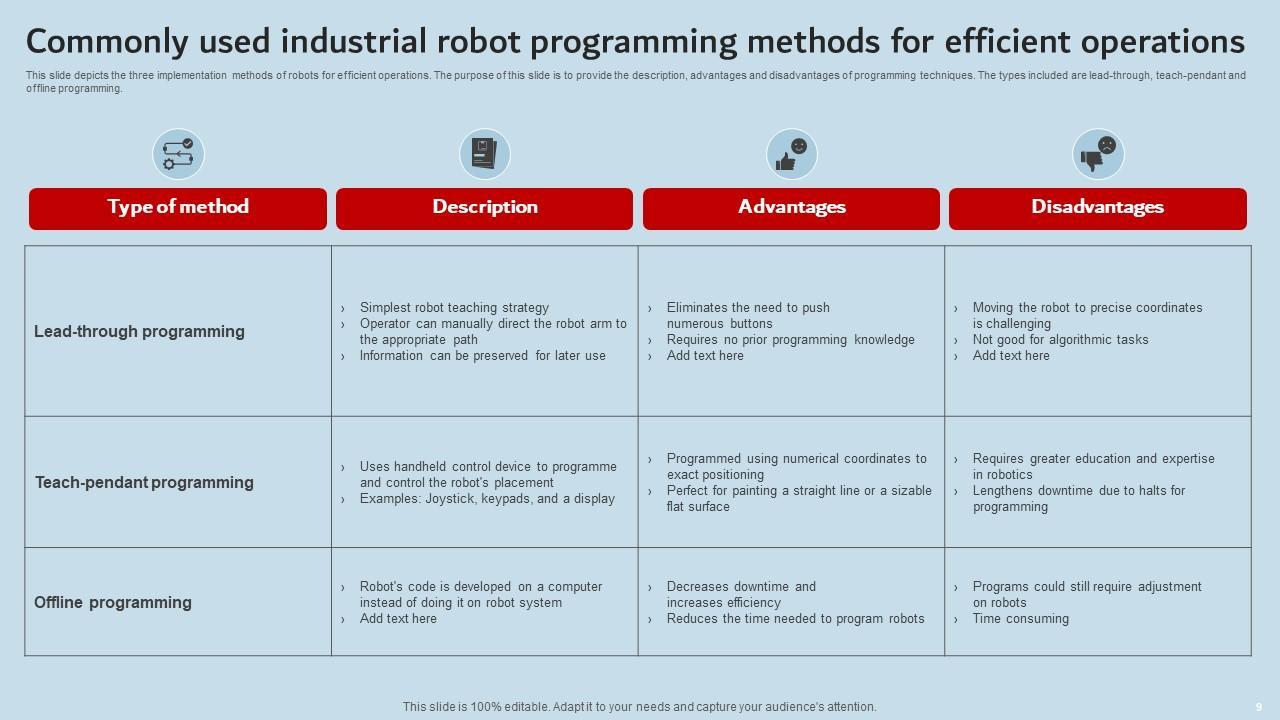 Commonly used industrial robot programming methods for efficient operations

This slide depicts the three implementation methods of robots for efficient operations. The purpose of this slide is to provide the description, advantages and disadvantages of programming techniques. The types included are lead-through, teach-pendant and offline programming.

| Type of method | Description | Advantages | Disadvantages |
|---|---|---|---|
| Lead-through programming | › Simplest robot teaching strategy › Operator can manually direct the robot arm to the appropriate path › Information can be preserved for later use | › Eliminates the need to push numerous buttons › Requires no prior programming knowledge › Add text here | › Moving the robot to precise coordinates is challenging › Not good for algorithmic tasks › Add text here |
| Teach-pendant programming | › Uses handheld control device to programme and control the robot's placement › Examples: Joystick, keypads, and a display | › Programmed using numerical coordinates to exact positioning › Perfect for painting a straight line or a sizable flat surface | › Requires greater education and expertise in robotics › Lengthens downtime due to halts for programming |
| Offline programming | › Robot's code is developed on a computer instead of doing it on robot system › Add text here | › Decreases downtime and increases efficiency › Reduces the time needed to program robots | › Programs could still require adjustment on robots › Time consuming |

This slide is 100% editable. Adapt it to your needs and capture your audience's attention.

9